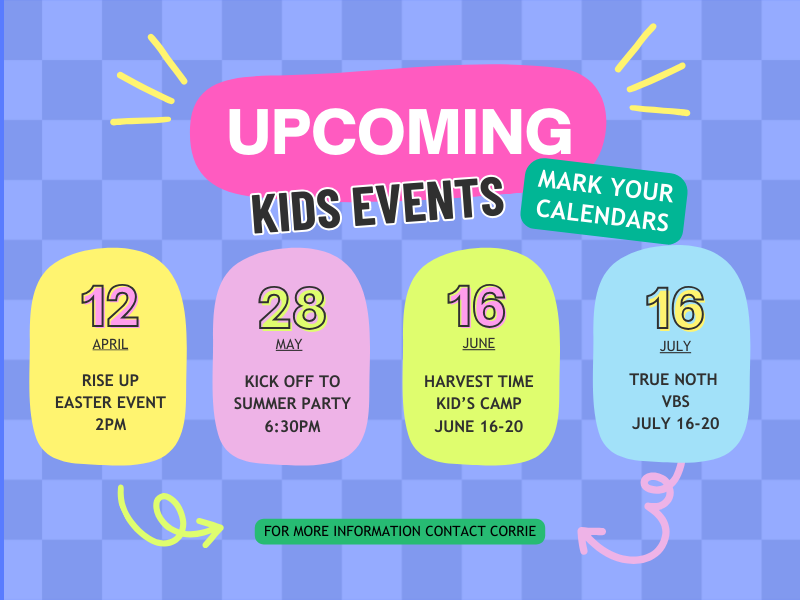 UPCOMING
KIDS EVENTS

MARK YOUR CALENDARS

12
APRIL
RISE UP EASTER EVENT 2PM

28
MAY
KICK OFF TO SUMMER PARTY 6:30PM

16
JUNE
HARVEST TIME KID'S CAMP JUNE 16-20

16
JULY
TRUE NOTH VBS JULY 16-20

FOR MORE INFORMATION CONTACT CORRIE